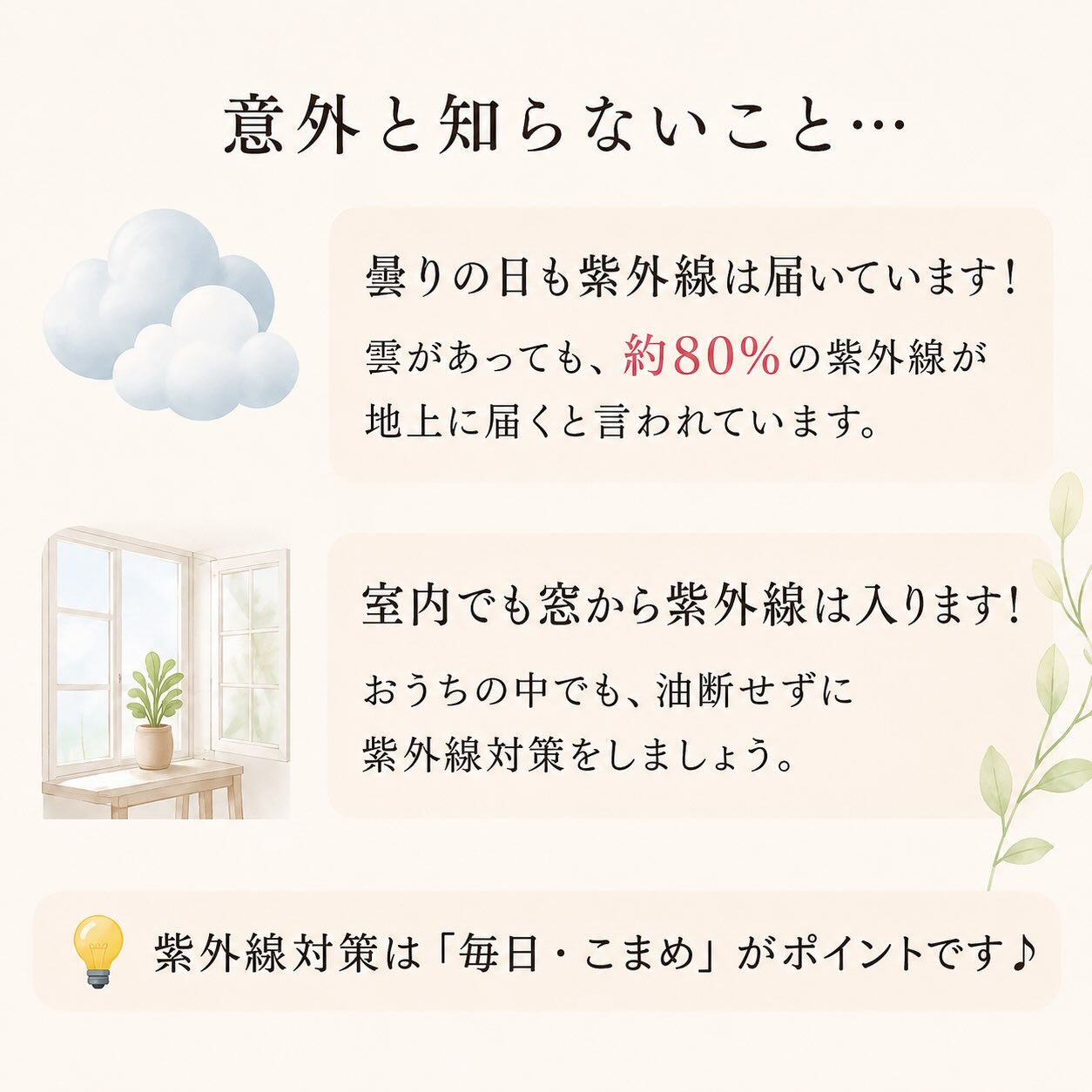 意外と知らないこと…

曇りの日も紫外線は届いています!

雲があっても、約80%の紫外線が地上に届くと言われています。

室内でも窓から紫外線は入ります!

おうちの中でも、油断せずに紫外線対策をしましょう。

紫外線対策は「毎日・こまめ」がポイントです♪